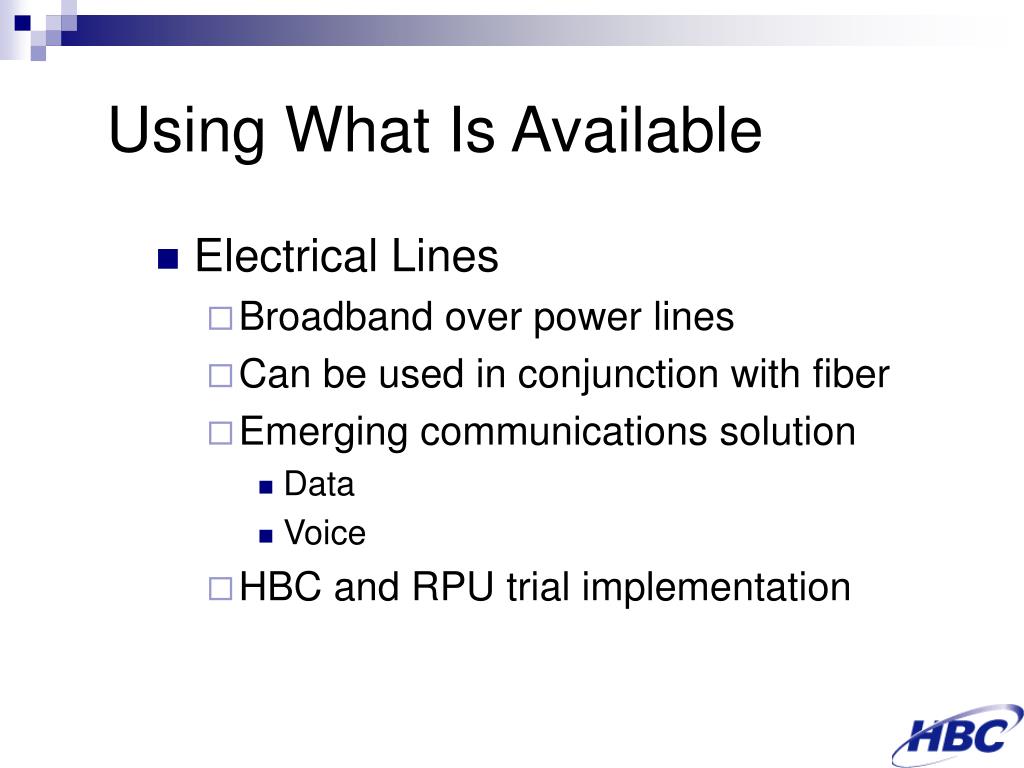 Using What Is Available

Electrical Lines
Broadband over power lines
Can be used in conjunction with fiber
Emerging communications solution
Data
Voice
HBC and RPU trial implementation

HBC